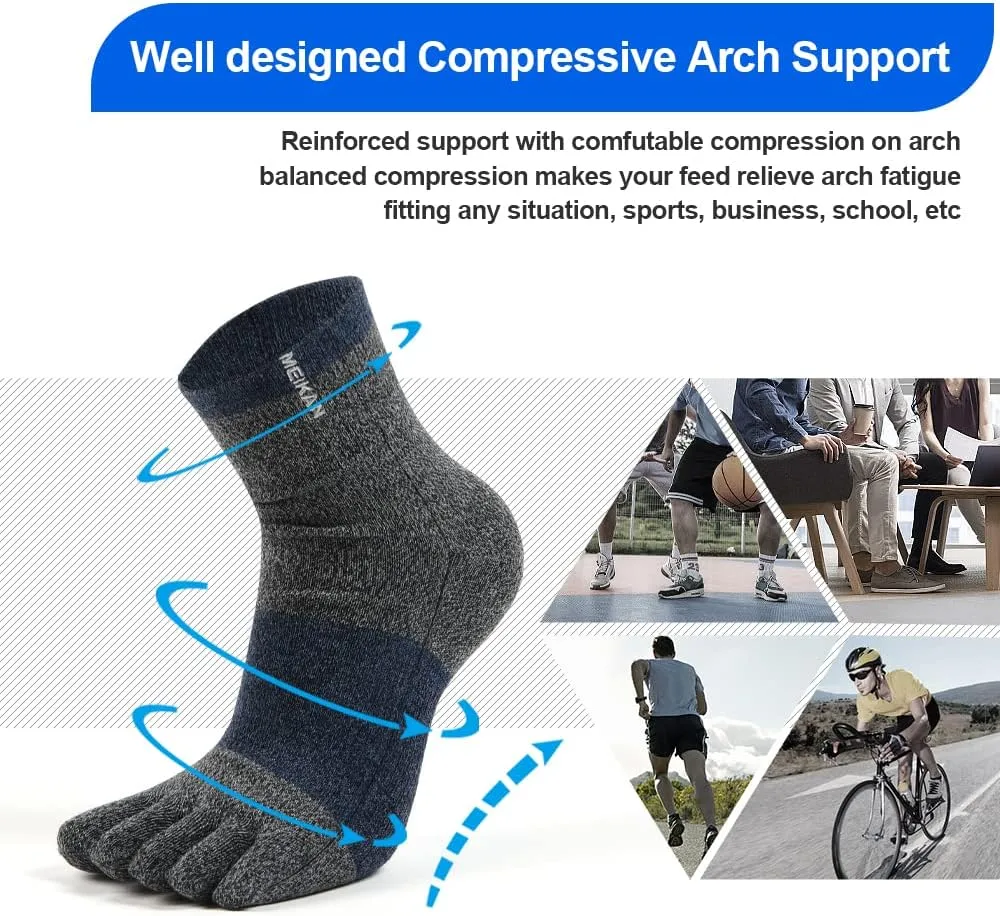 Well designed Compressive Arch Support

Reinforced support with comfutable compression on arch
balanced compression makes your feed relieve arch fatigue
fitting any situation, sports, business, school, etc

MEIKAN